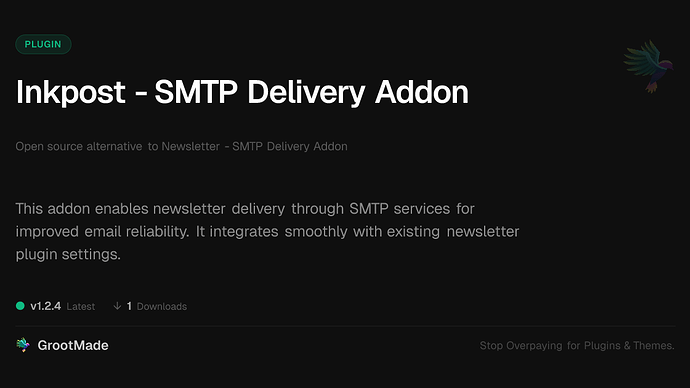 PLUGIN

Inkpost - SMTP Delivery Addon

Open source alternative to Newsletter - SMTP Delivery Addon

This addon enables newsletter delivery through SMTP services for improved email reliability. It integrates smoothly with existing newsletter plugin settings.

v1.2.4 Latest ↓ 1 Downloads

GrootMade

Stop Overpaying for Plugins & Themes.